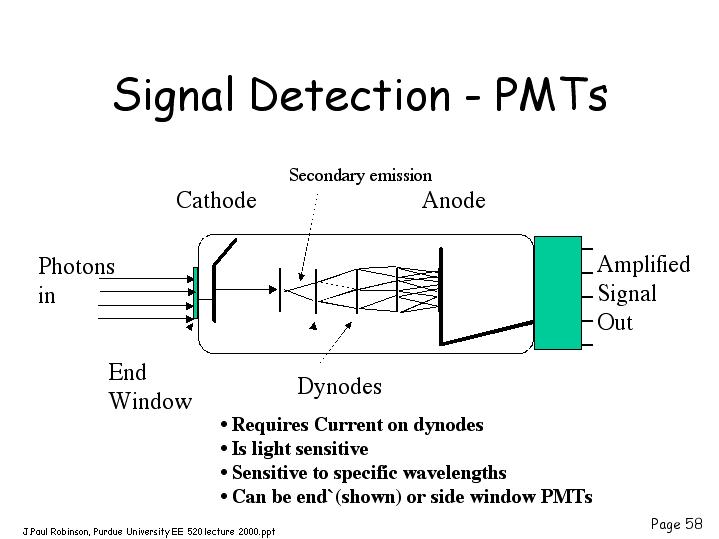 Signal Detection - PMTs

Secondary emission

Cathode

Anode

Photons in

Amplified Signal Out

End Window

Dynodes

• Requires Current on dynodes
• Is light sensitive
• Sensitive to specific wavelengths
• Can be end`(shown) or side window PMTs

J.Paul Robinson, Purdue University EE 520 lecture 2000.ppt

Page 58